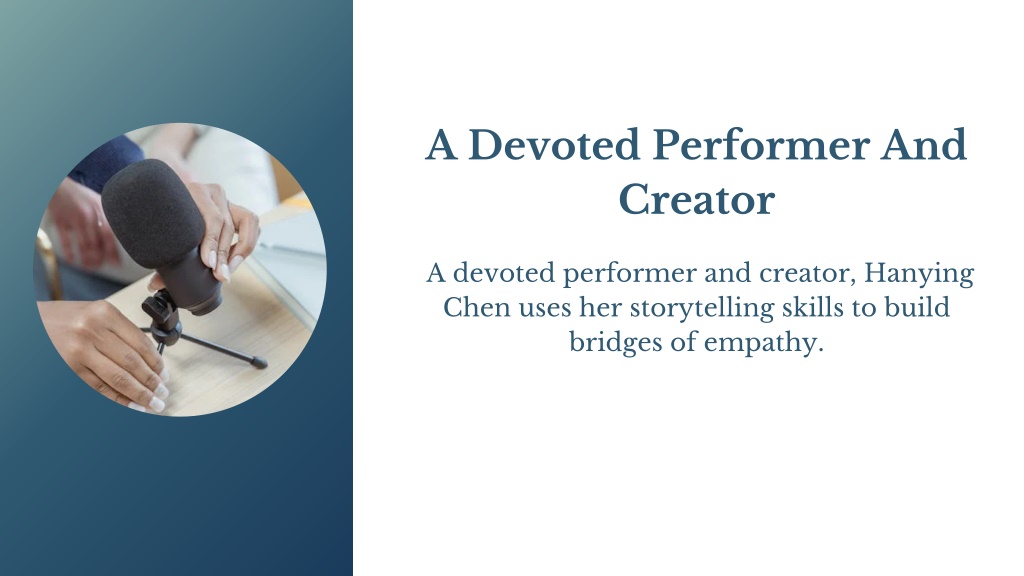 A Devoted Performer And Creator

A devoted performer and creator, Hanying Chen uses her storytelling skills to build bridges of empathy.